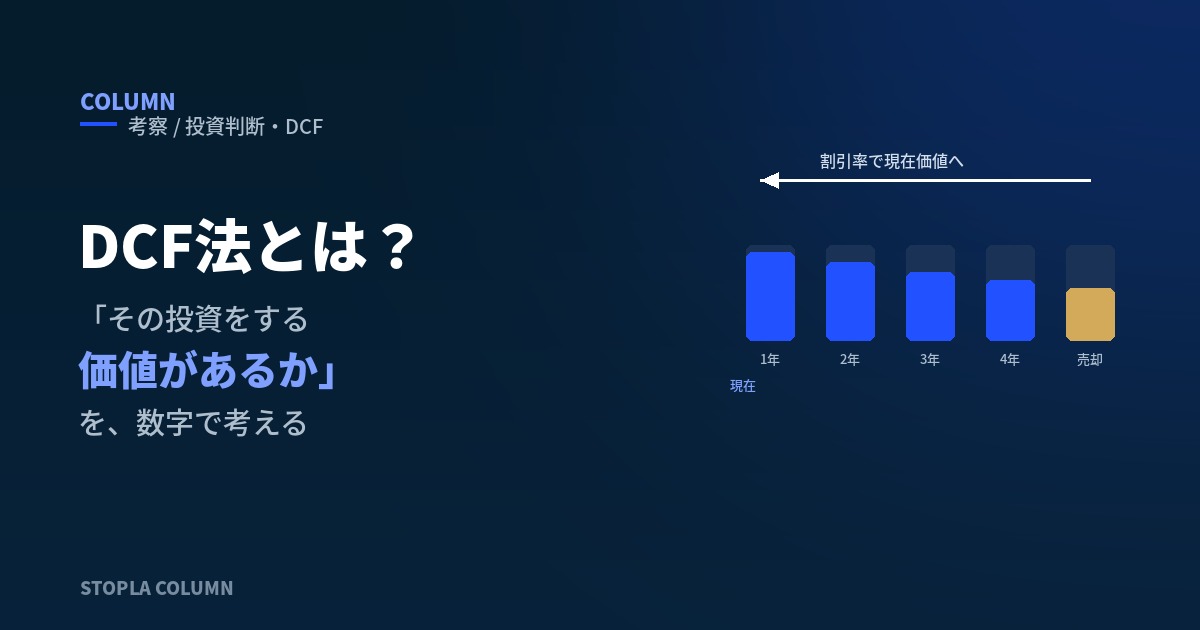 COLUMN
考察 / 投資判断・DCF

DCF法とは？

「その投資をする
価値があるか」
を、数字で考える

割引率で現在価値へ

1年
2年
3年
4年
売却

現在

STOPLA COLUMN